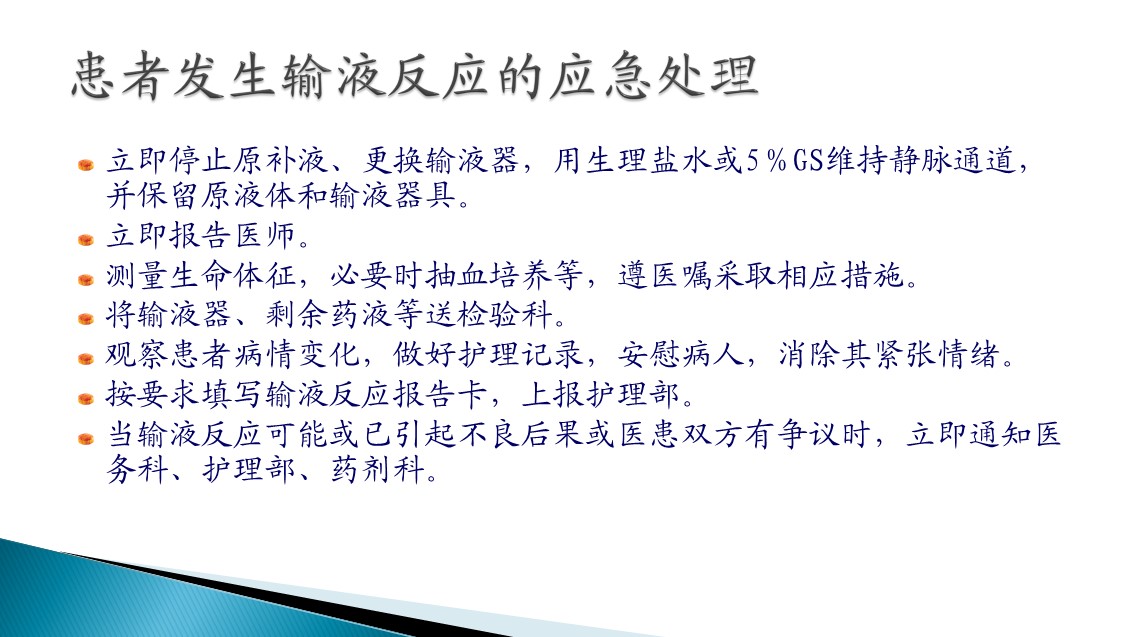 患者发生输液反应的应急处理

立即停止原补液、更换输液器，用生理盐水或5％GS维持静脉通道，并保留原液体和输液器具。

立即报告医师。

测量生命体征，必要时抽血培养等，遵医嘱采取相应措施。

将输液器、剩余药液等送检验科。

观察患者病情变化，做好护理记录，安慰病人，消除其紧张情绪。

按要求填写输液反应报告卡，上报护理部。

当输液反应可能或已引起不良后果或医患双方有争议时，立即通知医务科、护理部、药剂科。